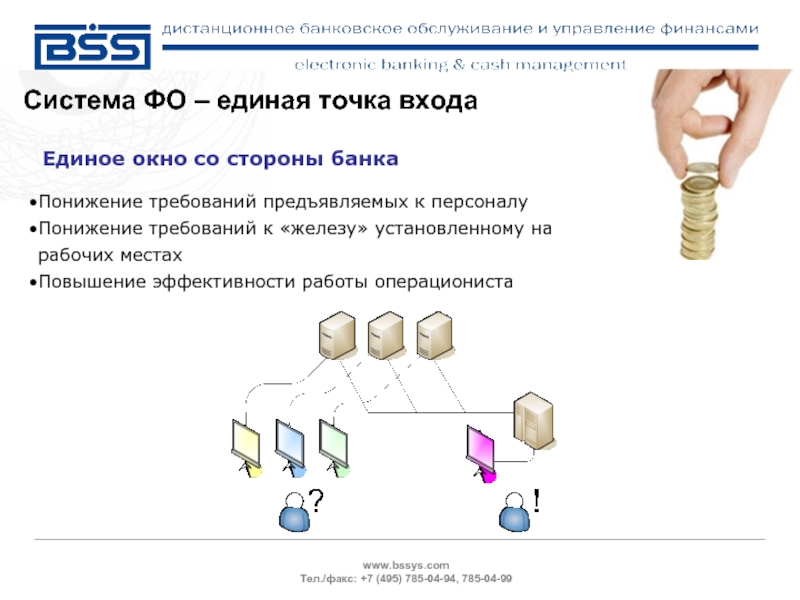 BSS

дистанционное банковское обслуживание и управление финансами

electronic banking & cash management

Система ФО – единая точка входа

Единое окно со стороны банка

•Понижение требований предъявляемых к персоналу
•Понижение требований к «железу» установленному на рабочих местах
•Повышение эффективности работы операциониста

?

!

www.bssys.com
Тел./факс: +7 (495) 785-04-94, 785-04-99